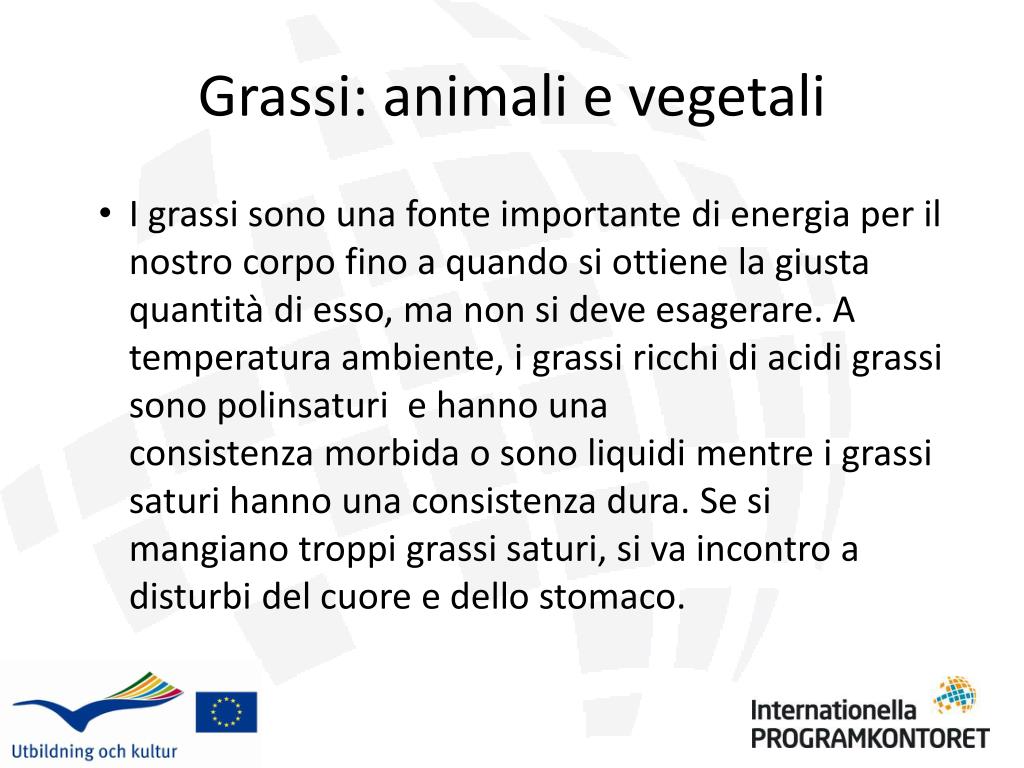 Grassi: animali e vegetali

• I grassi sono una fonte importante di energia per il nostro corpo fino a quando si ottiene la giusta quantità di esso, ma non si deve esagerare. A temperatura ambiente, i grassi ricchi di acidi grassi sono polinsaturi e hanno una consistenza morbida o sono liquidi mentre i grassi saturi hanno una consistenza dura. Se si mangiano troppi grassi saturi, si va incontro a disturbi del cuore e dello stomaco.

Utbildning och kultur

Internationella PROGRAMKONTORET